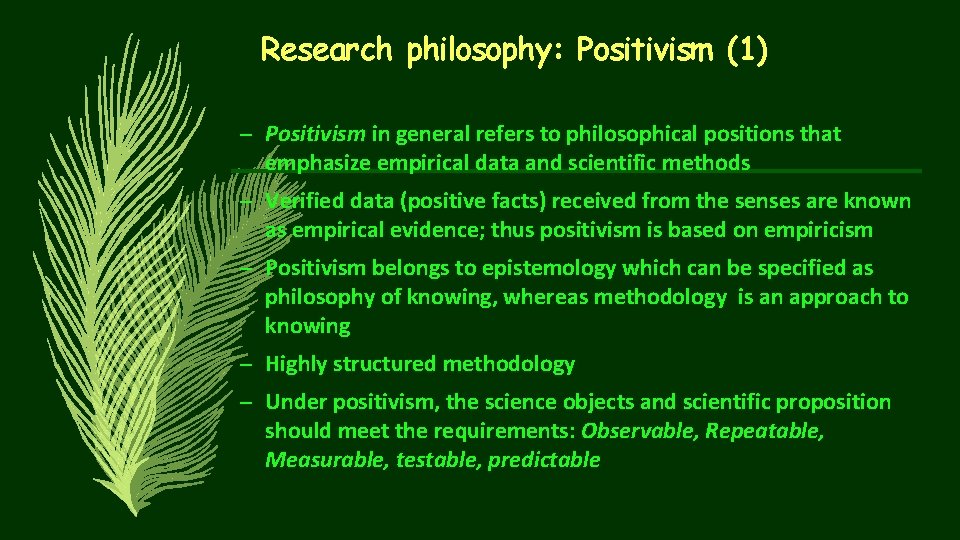 Research philosophy: Positivism (1)

– Positivism in general refers to philosophical positions that emphasize empirical data and scientific methods

– Verified data (positive facts) received from the senses are known as empirical evidence; thus positivism is based on empiricism

– Positivism belongs to epistemology which can be specified as philosophy of knowing, whereas methodology is an approach to knowing

– Highly structured methodology

– Under positivism, the science objects and scientific proposition should meet the requirements: Observable, Repeatable, Measurable, testable, predictable